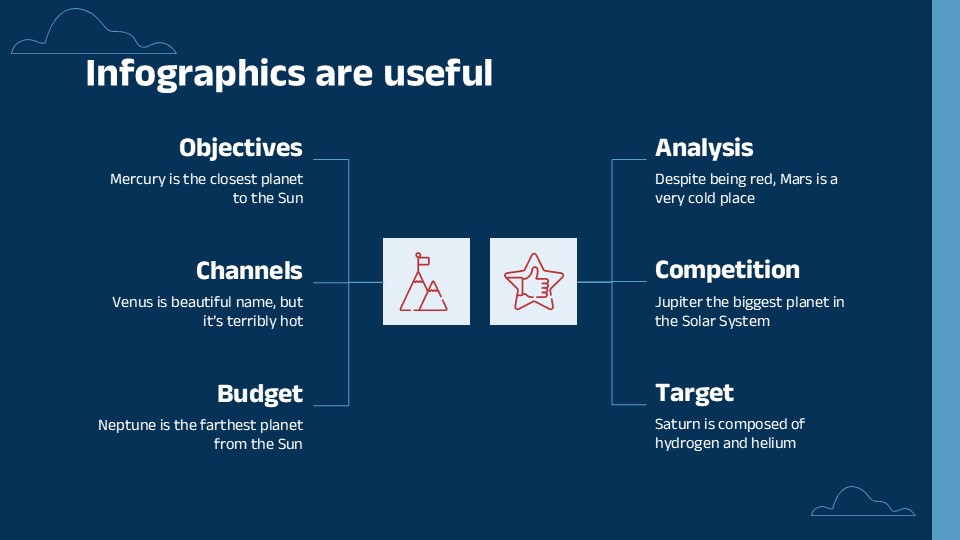 Infographics are useful

Objectives

Mercury is the closest planet to the Sun

Channels

Venus is beautiful name, but it's terribly hot

Budget

Neptune is the farthest planet from the Sun

Analysis

Despite being red, Mars is a very cold place

Competition

Jupiter the biggest planet in the Solar System

Target

Saturn is composed of hydrogen and helium